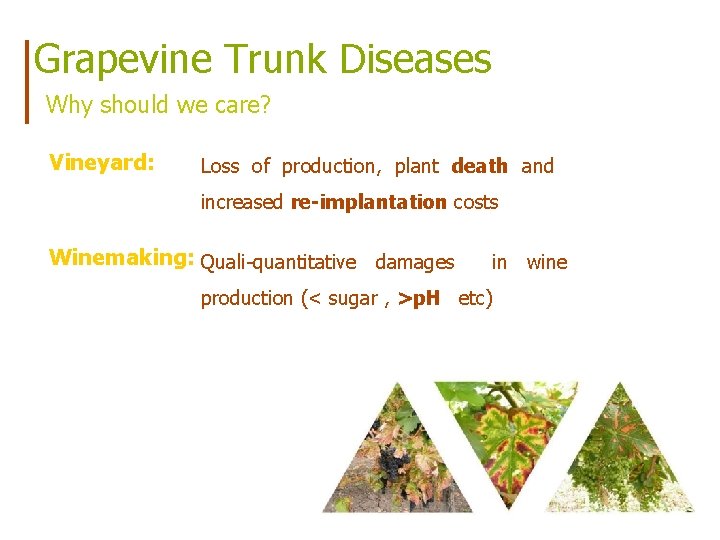 Grapevine Trunk Diseases

Why should we care?

Vineyard: Loss of production, plant death and increased re-implantation costs

Winemaking: Quali-quantitative damages in wine production (< sugar , >pH etc)